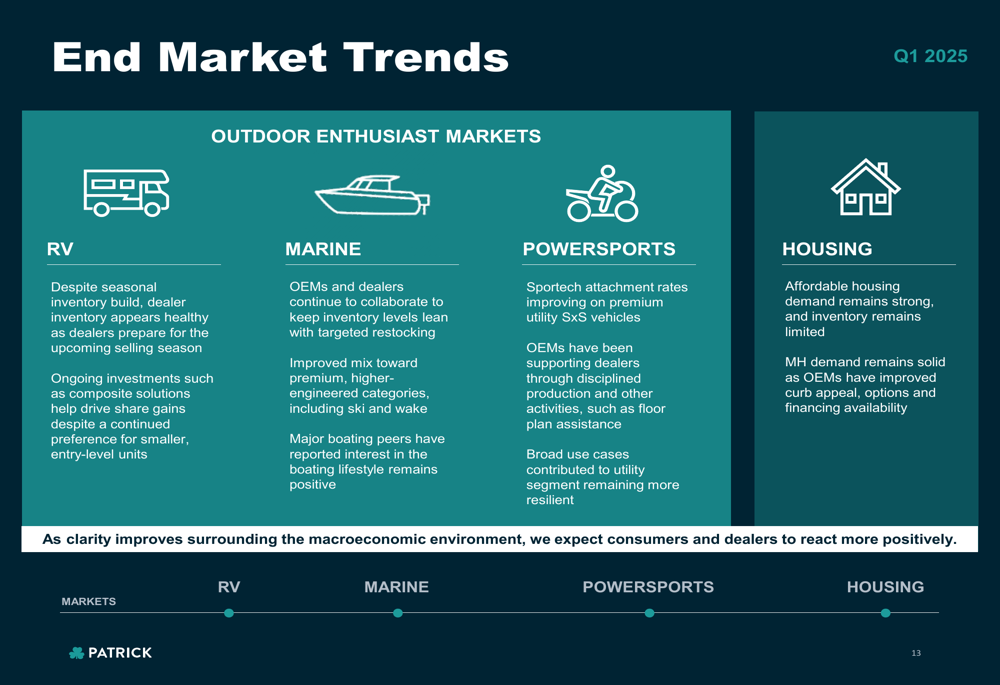 End Market Trends

Q1 2025

OUTDOOR ENTHUSIAST MARKETS

RV

Despite seasonal inventory build, dealer inventory appears healthy as dealers prepare for the upcoming selling season

Ongoing investments such as composite solutions help drive share gains despite a continued preference for smaller, entry-level units

MARINE

OEMs and dealers continue to collaborate to keep inventory levels lean with targeted restocking

Improved mix toward premium, higher-engineered categories, including ski and wake

Major boating peers have reported interest in the boating lifestyle remains positive

POWERSPORTS

Sportech attachment rates improving on premium utility SxS vehicles

OEMs have been supporting dealers through disciplined production and other activities, such as floor plan assistance

Broad use cases contributed to utility segment remaining more resilient

HOUSING

Affordable housing demand remains strong, and inventory remains limited

MH demand remains solid as OEMs have improved curb appeal, options and financing availability

As clarity improves surrounding the macroeconomic environment, we expect consumers and dealers to react more positively.

MARKETS

RV

MARINE

POWERSPORTS

HOUSING

PATRICK

13